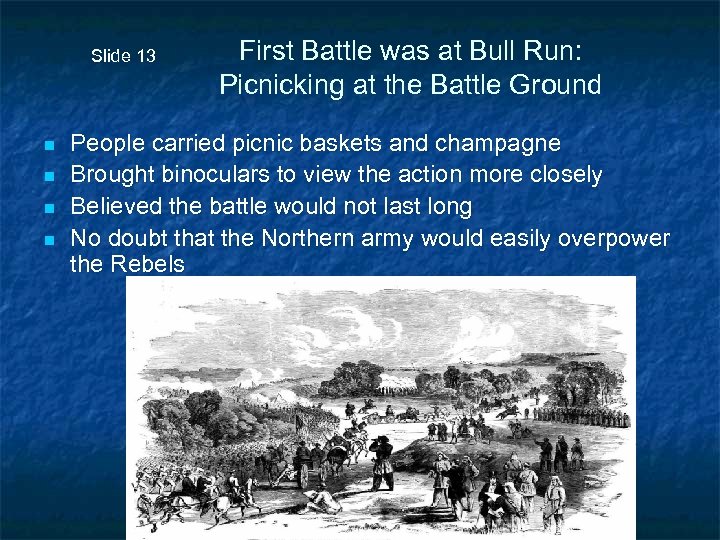 Slide 13

First Battle was at Bull Run: Picnicking at the Battle Ground

- People carried picnic baskets and champagne
- Brought binoculars to view the action more closely
- Believed the battle would not last long
- No doubt that the Northern army would easily overpower the Rebels